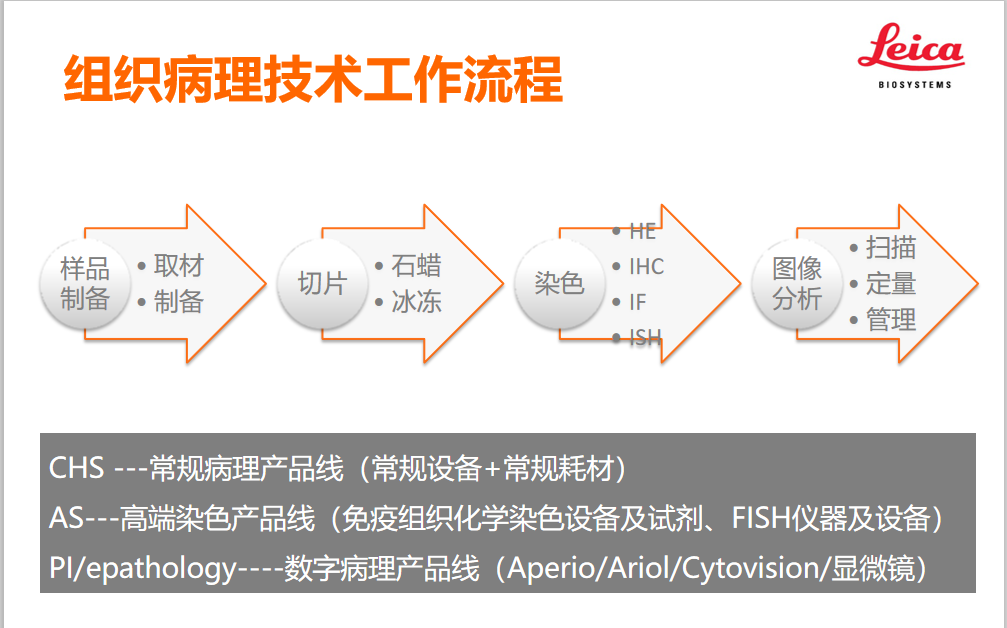 组织病理技术工作流程

Leica
BIOSYSTEMS

样品制备
• 取材
• 制备

切片
• 石蜡
• 冰冻

染色
• HE
• IHC
• IF
• ISH

图像分析
• 扫描
• 定量
• 管理

CHS ---常规病理产品线（常规设备+常规耗材）
AS---高端染色产品线（免疫组织化学染色设备及试剂、FISH仪器及设备）
PI/epathology----数字病理产品线（Aperio/Ariol/Cytovision/显微镜）